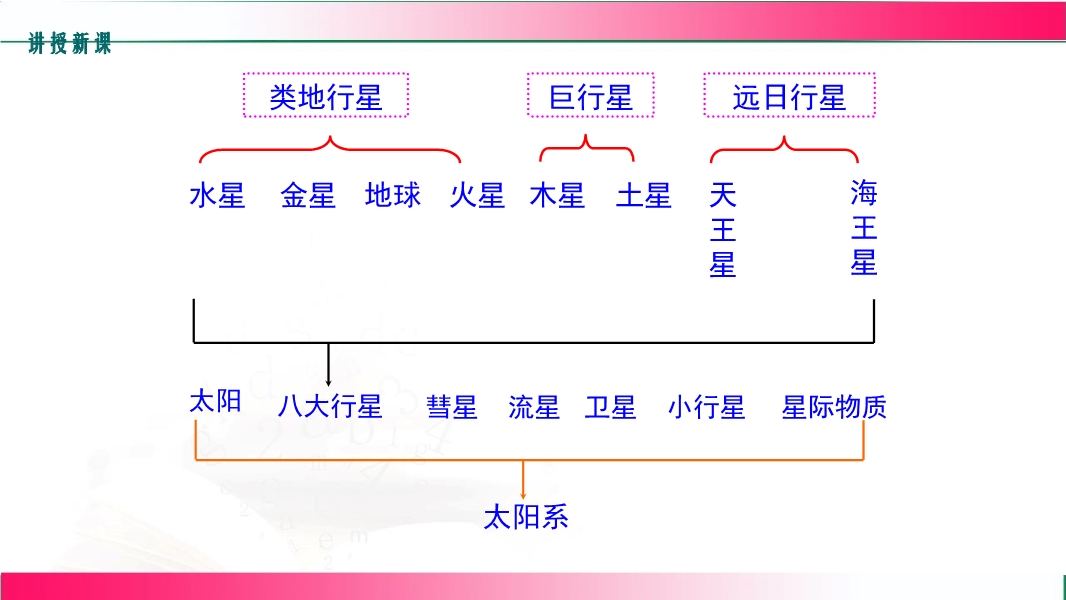 讲授新课

类地行星　　巨行星　　远日行星

水星　金星　地球　火星　木星　土星　天王星　海王星

太阳　八大行星　彗星　流星　卫星　小行星　星际物质

太阳系